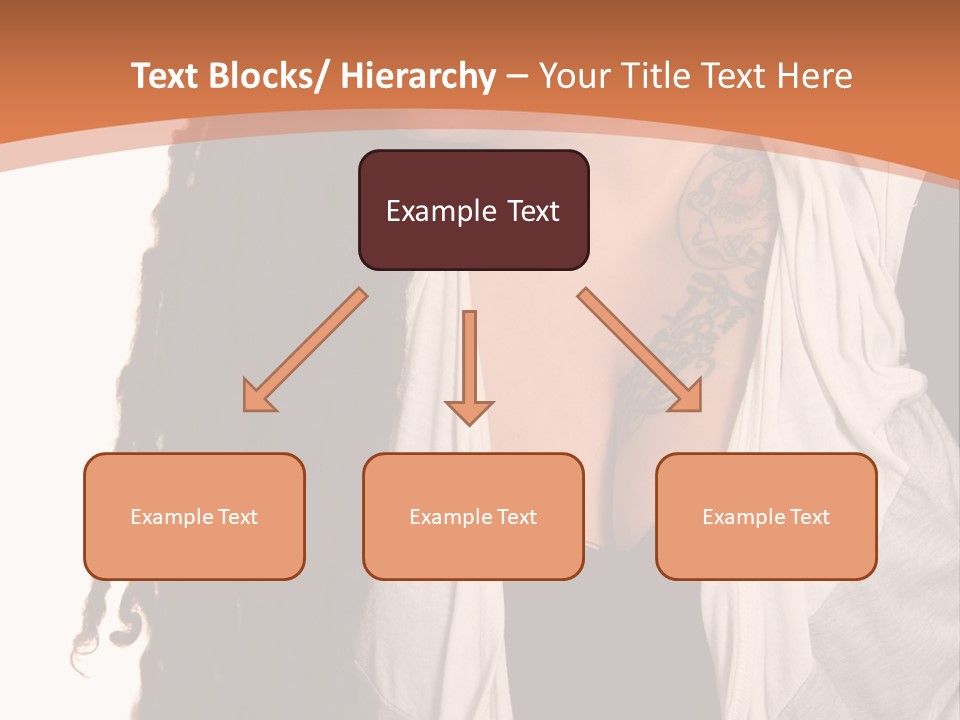 Text Blocks/ Hierarchy – Your Title Text Here

Example Text

Example Text

Example Text

Example Text